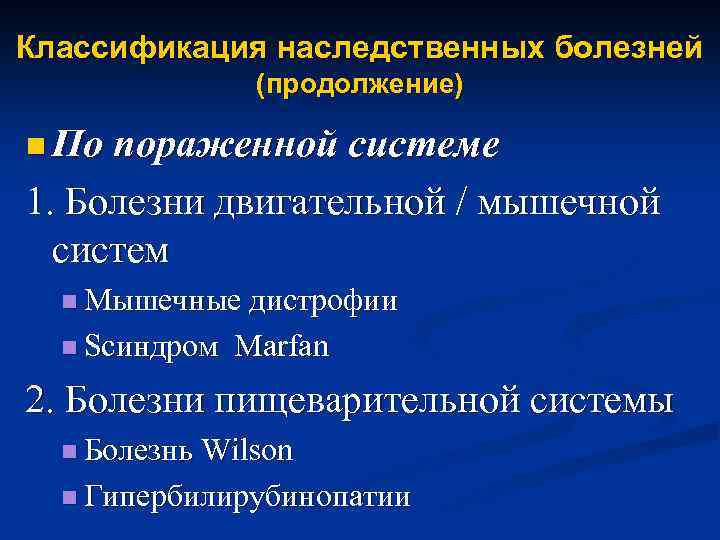 Классификация наследственных болезней (продолжение)

По пораженной системе

1. Болезни двигательной / мышечной систем

Мышечные дистрофии

Sсиндром Marfan

2. Болезни пищеварительной системы

Болезнь Wilson

Гипербилирубинопатии